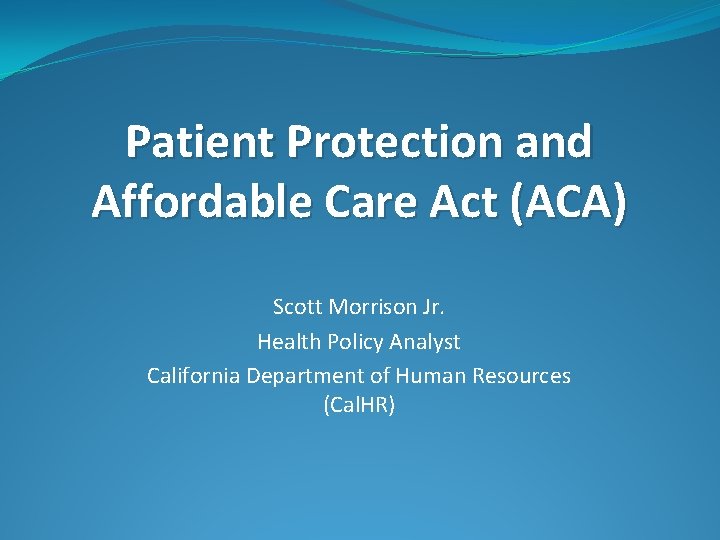 Patient Protection and Affordable Care Act (ACA)

Scott Morrison Jr.
Health Policy Analyst
California Department of Human Resources (CalHR)